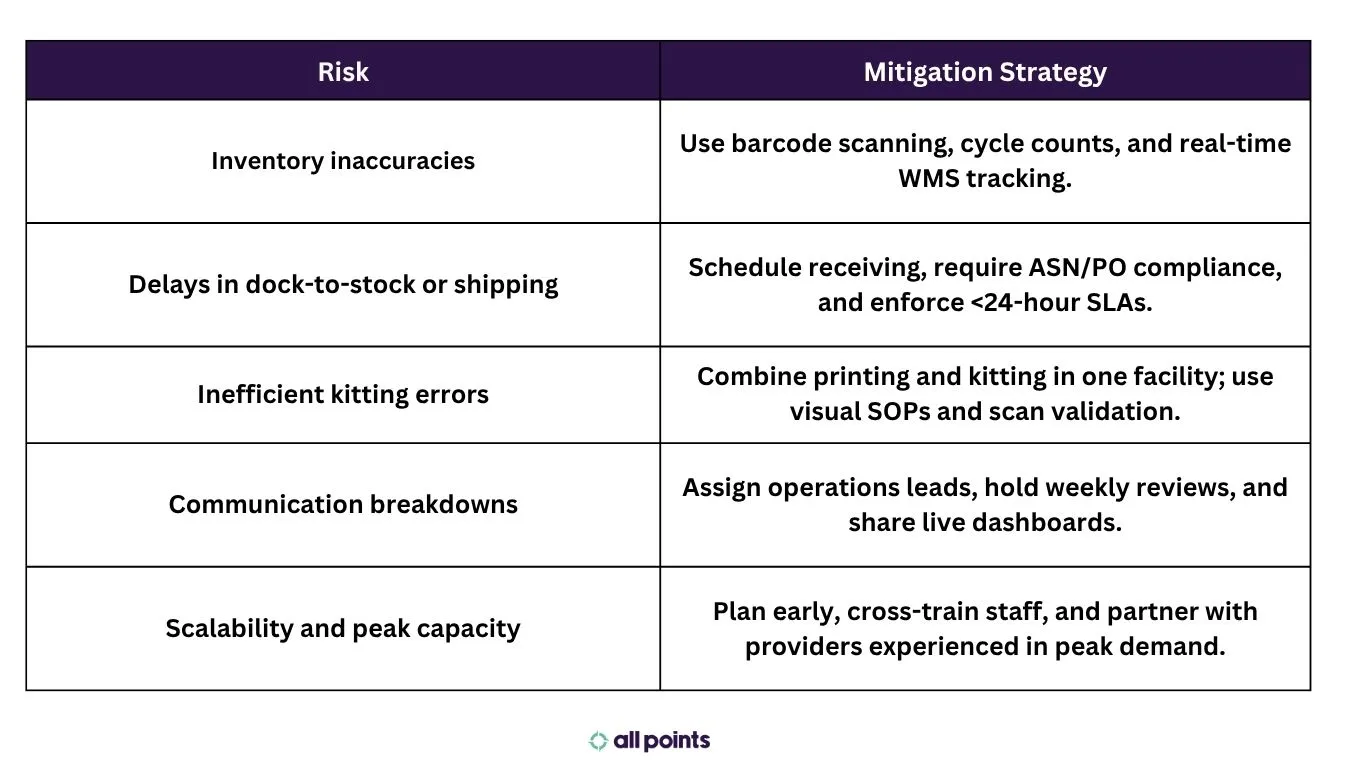 | Risk | Mitigation Strategy |
|---|---|
| Inventory inaccuracies | Use barcode scanning, cycle counts, and real-time WMS tracking. |
| Delays in dock-to-stock or shipping | Schedule receiving, require ASN/PO compliance, and enforce <24-hour SLAs. |
| Inefficient kitting errors | Combine printing and kitting in one facility; use visual SOPs and scan validation. |
| Communication breakdowns | Assign operations leads, hold weekly reviews, and share live dashboards. |
| Scalability and peak capacity | Plan early, cross-train staff, and partner with providers experienced in peak demand. |

all points